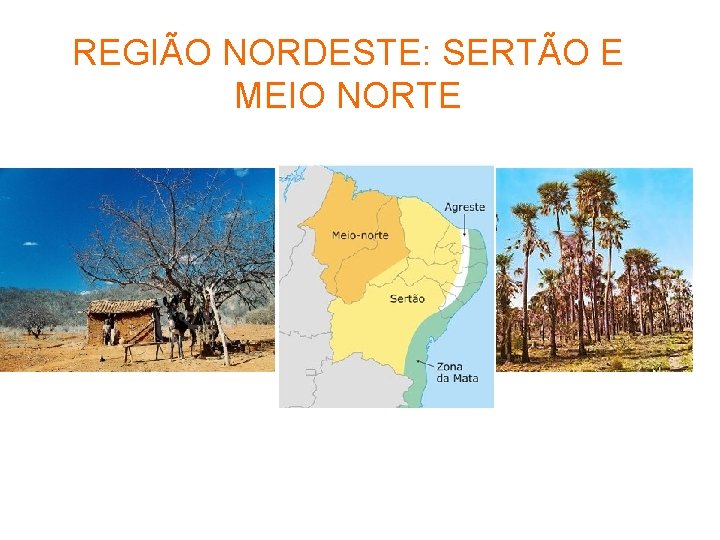 REGIÃO NORDESTE: SERTÃO E MEIO NORTE

Agreste
Meio-norte
Sertão
Zona da Mata